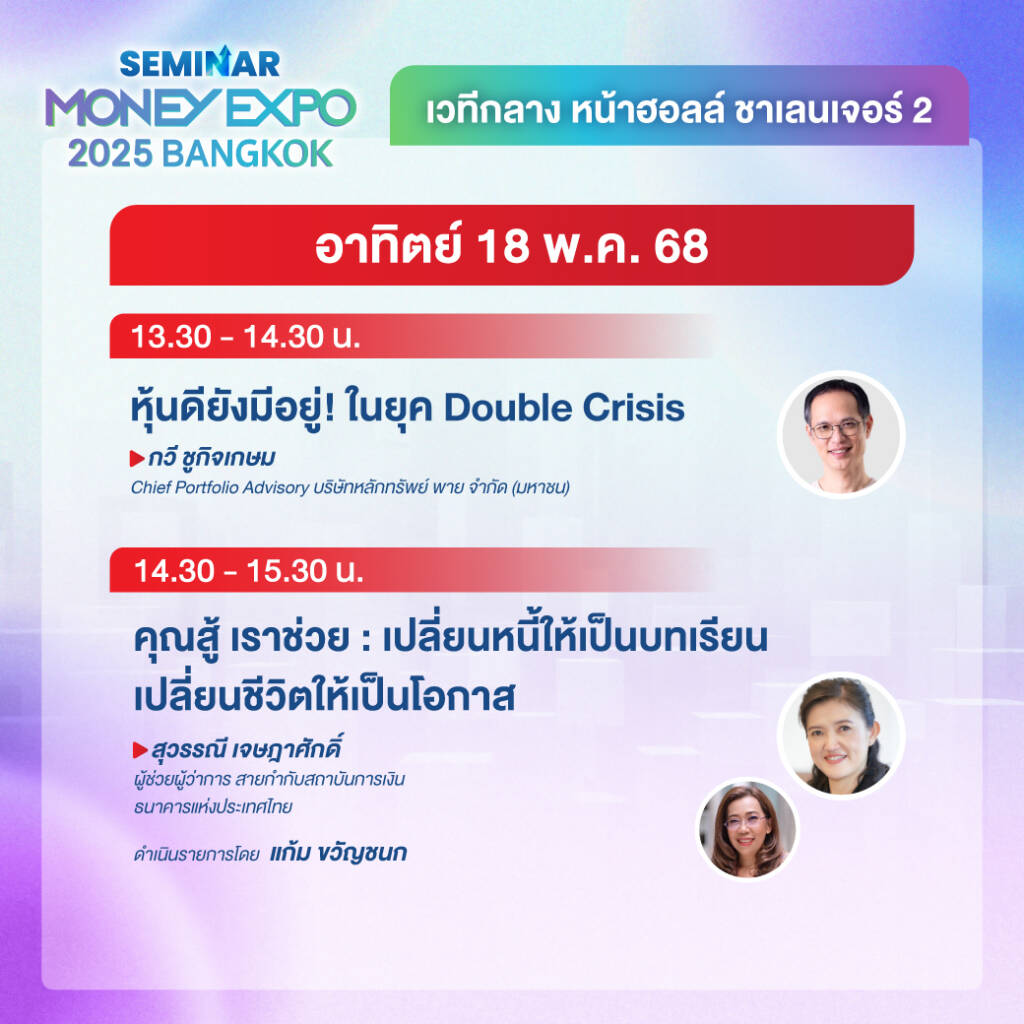 SEMINAR
MONEY EXPO
2025 BANGKOK

เวทีกลาง หน้าฮอลล์ ชาเลนเจอร์ 2

อาทิตย์ 18 พ.ค. 68

13.30 - 14.30 น.

หุ้นดียังมีอยู่! ในยุค Double Crisis

กวี ชูกิจเกษม
Chief Portfolio Advisory บริษัทหลักทรัพย์ พาย จำกัด (มหาชน)

14.30 - 15.30 น.

คุณสู้ เราช่วย : เปลี่ยนหนี้ให้เป็นบทเรียน เปลี่ยนชีวิตให้เป็นโอกาส

สุวรรณี เจษฎาศักดิ์
ผู้ช่วยผู้ว่าการ สายกำกับสถาบันการเงิน ธนาคารแห่งประเทศไทย

ดำเนินรายการโดย แก้ม ขวัญชนก